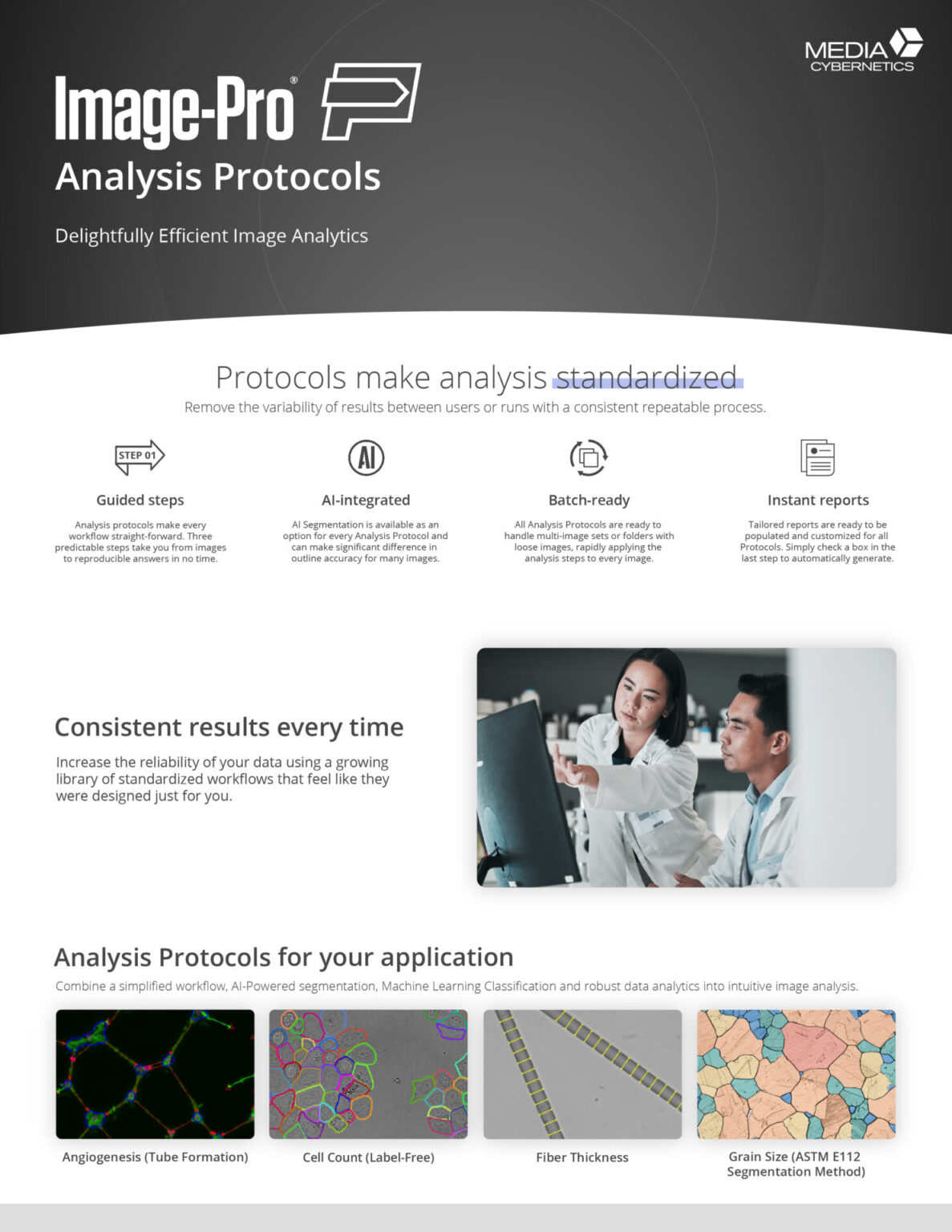 MEDIA CYBERNETICS

Image-Pro®

Analysis Protocols

Delightfully Efficient Image Analytics

Protocols make analysis standardized

Remove the variability of results between users or runs with a consistent repeatable process.

STEP 01

Guided steps

Analysis protocols make every workflow straight-forward. Three predictable steps take you from images to reproducible answers in no time.

AI

AI-integrated

AI Segmentation is available as an option for every Analysis Protocol and can make significant difference in outline accuracy for many images.

Batch-ready

All Analysis Protocols are ready to handle multi-image sets or folders with loose images, rapidly applying the analysis steps to every image.

Instant reports

Tailored reports are ready to be populated and customized for all Protocols. Simply check a box in the last step to automatically generate.

Consistent results every time

Increase the reliability of your data using a growing library of standardized workflows that feel like they were designed just for you.

Analysis Protocols for your application

Combine a simplified workflow, AI-Powered segmentation, Machine Learning Classification and robust data analytics into intuitive image analysis.

Angiogenesis (Tube Formation)

Cell Count (Label-Free)

Fiber Thickness

Grain Size (ASTM E112 Segmentation Method)